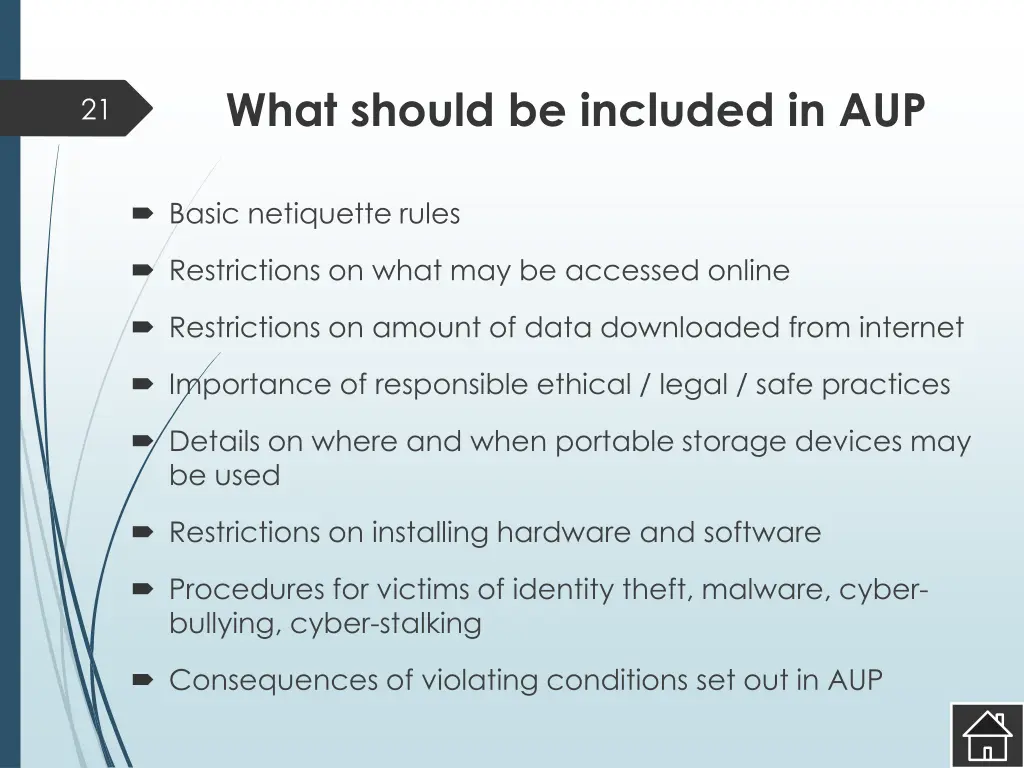 21

What should be included in AUP

Basic netiquette rules

Restrictions on what may be accessed online

Restrictions on amount of data downloaded from internet

Importance of responsible ethical / legal / safe practices

Details on where and when portable storage devices may be used

Restrictions on installing hardware and software

Procedures for victims of identity theft, malware, cyber-bullying, cyber-stalking

Consequences of violating conditions set out in AUP